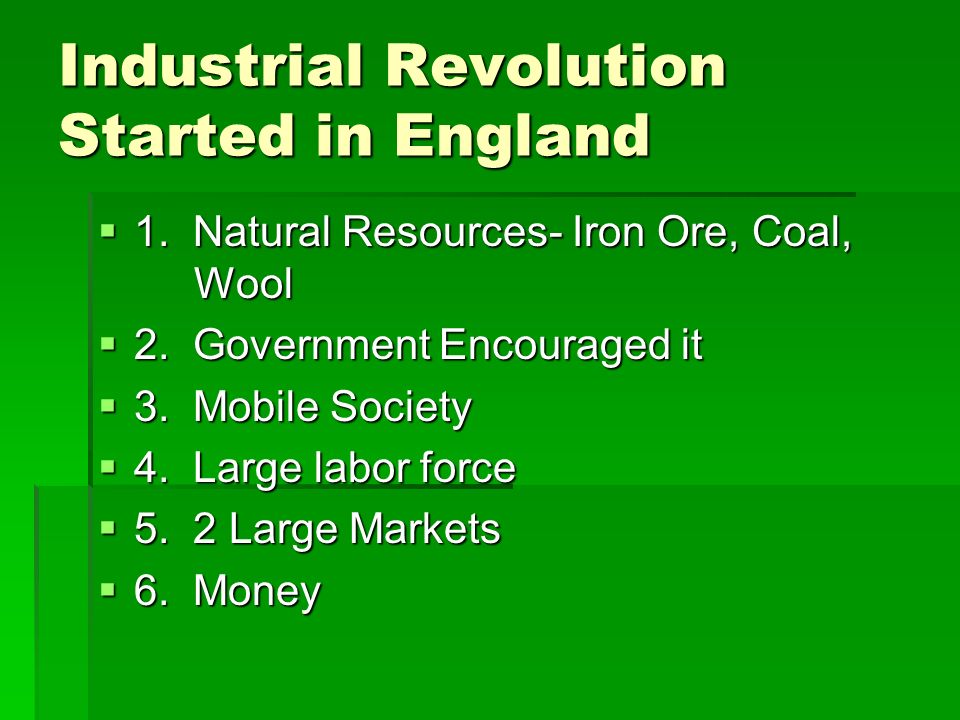 Industrial Revolution Started in England

1. Natural Resources- Iron Ore, Coal, Wool
2. Government Encouraged it
3. Mobile Society
4. Large labor force
5. 2 Large Markets
6. Money